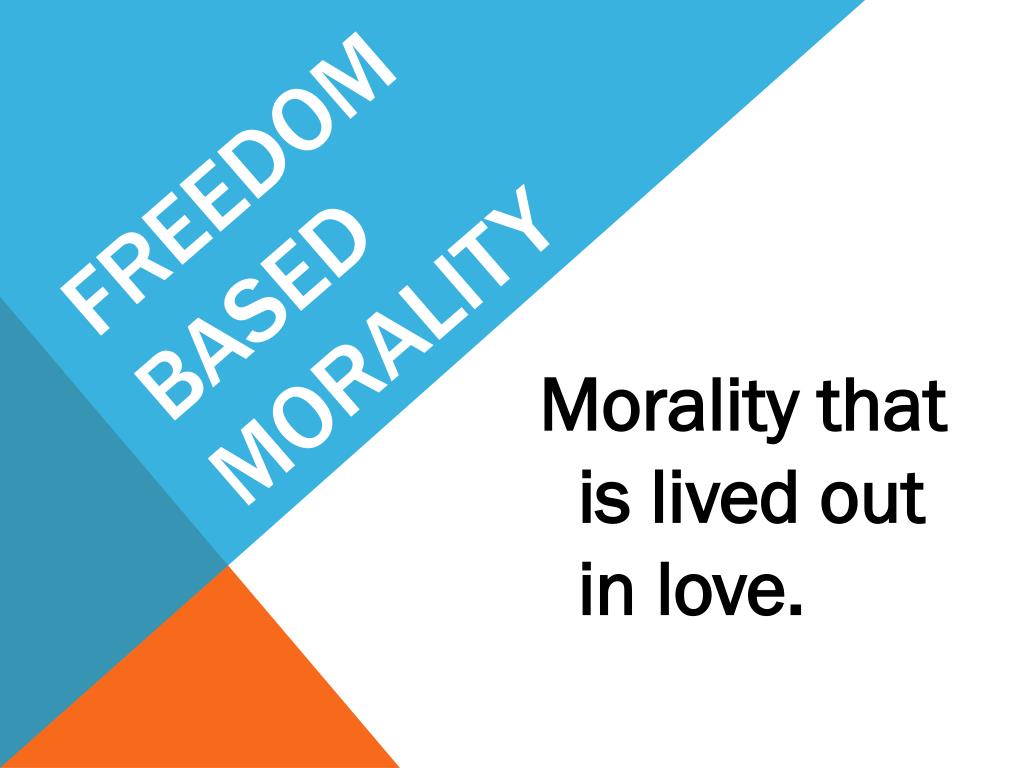 FREEDOM BASED MORALITY

Morality that is lived out in love.